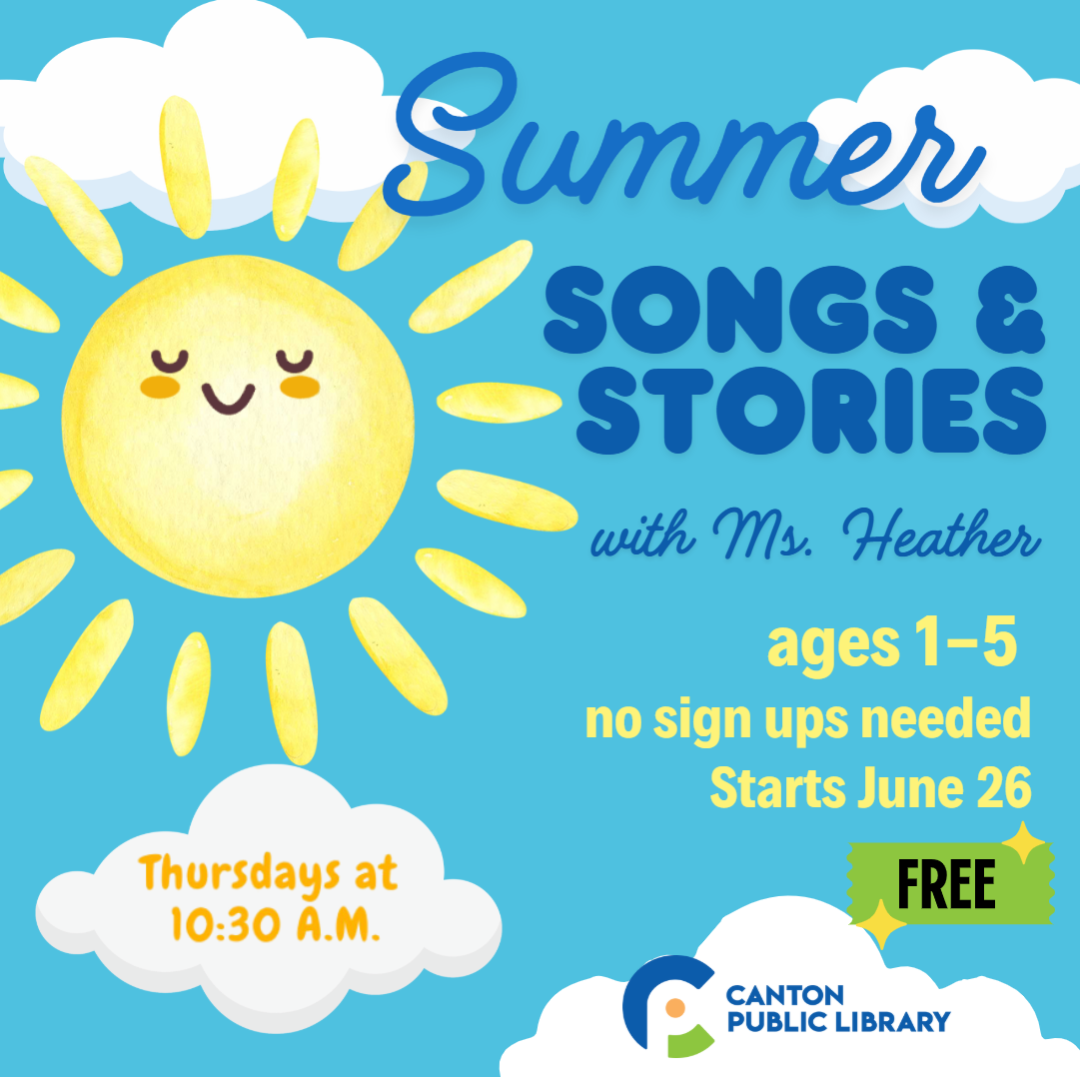 Summer

SONGS & STORIES

with Ms. Heather

ages 1-5
no sign ups needed
Starts June 26

FREE

Thursdays at 10:30 A.M.

CANTON PUBLIC LIBRARY